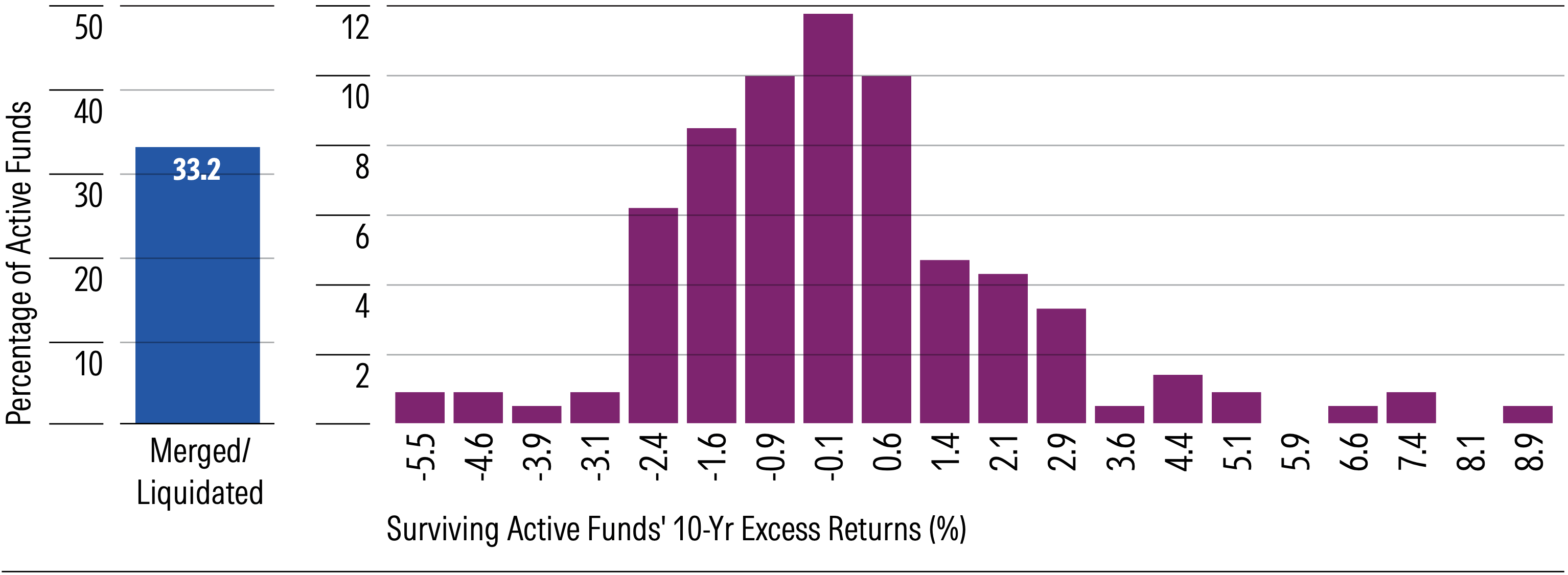 Percentage of Active Funds

50
40
30
20
10

33.2

Merged/ Liquidated

12
10
8
6
4
2

-5.5 -4.6 -3.9 -3.1 -2.4 -1.6 -0.9 -0.1 0.6 1.4 2.1 2.9 3.6 4.4 5.1 5.9 6.6 7.4 8.1 8.9

Surviving Active Funds' 10-Yr Excess Returns (%)